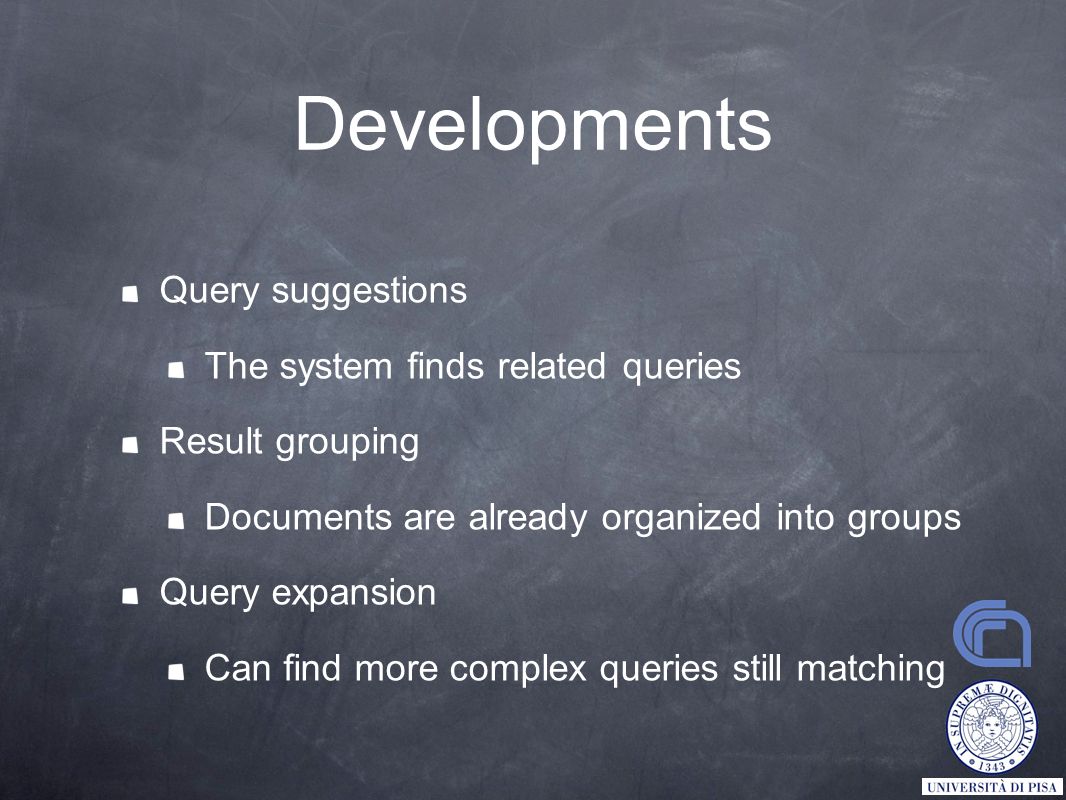 Developments

Query suggestions

The system finds related queries

Result grouping

Documents are already organized into groups

Query expansion

Can find more complex queries still matching

IN SUPREMÆ DIGNITATIS

1343

UNIVERSITÀ DI PISA